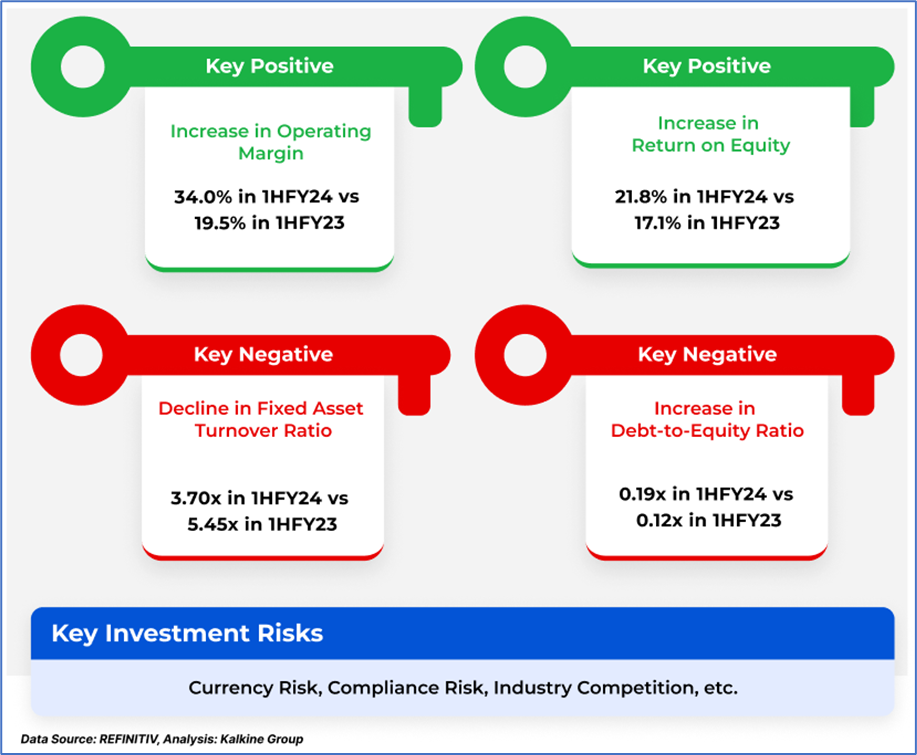 Key Positive

Increase in Operating Margin

34.0% in 1HFY24 vs 19.5% in 1HFY23

Key Positive

Increase in Return on Equity

21.8% in 1HFY24 vs 17.1% in 1HFY23

Key Negative

Decline in Fixed Asset Turnover Ratio

3.70x in 1HFY24 vs 5.45x in 1HFY23

Key Negative

Increase in Debt-to-Equity Ratio

0.19x in 1HFY24 vs 0.12x in 1HFY23

Key Investment Risks

Currency Risk, Compliance Risk, Industry Competition, etc.

Data Source: REFINITIV, Analysis: Kalkine Group